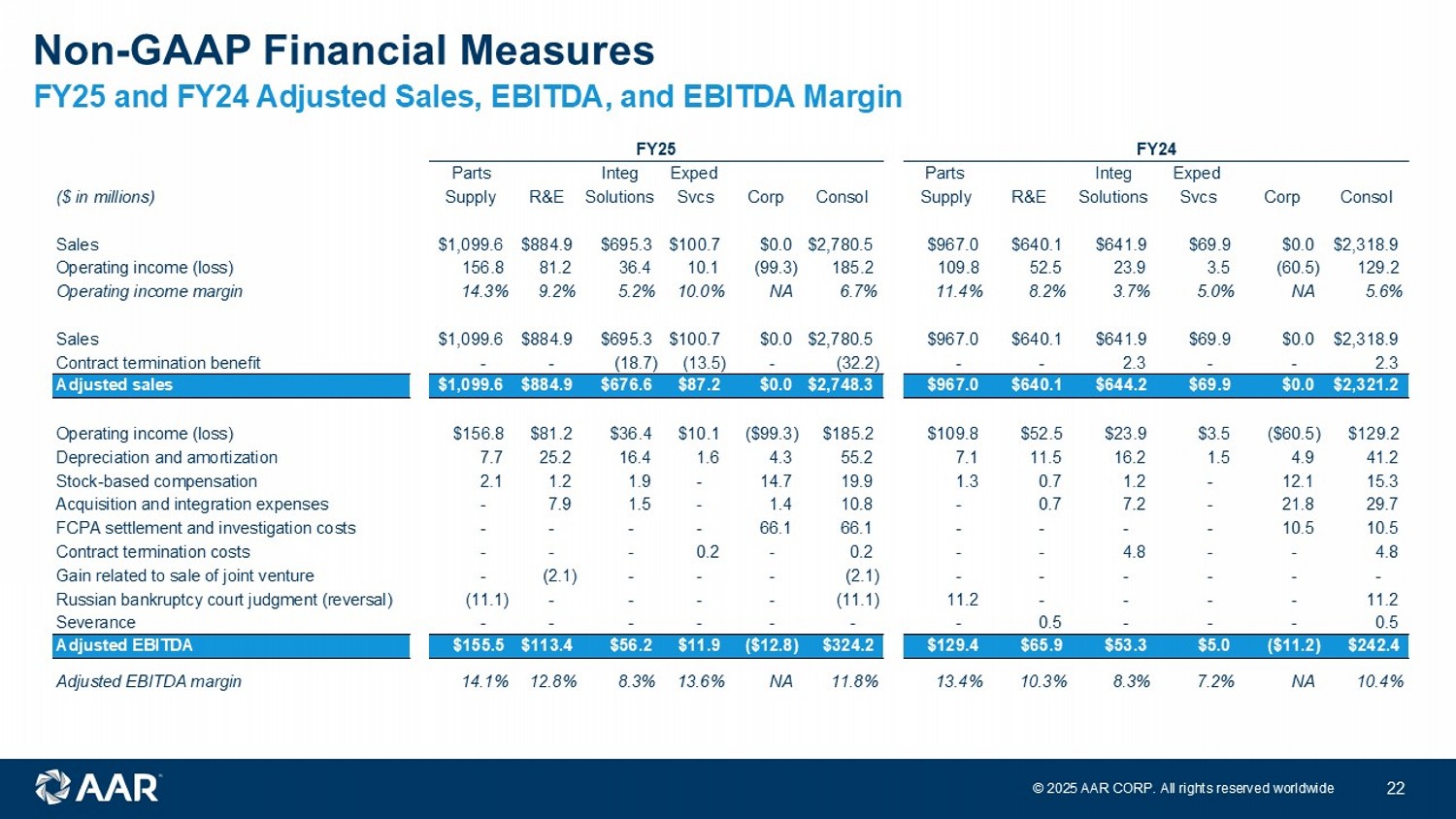 Non-GAAP Financial Measures
FY25 and FY24 Adjusted Sales, EBITDA, and EBITDA Margin

| | FY25 | | | | | | FY24 | | | | | |
|---|---|---|---|---|---|---|---|---|---|---|---|---|
| ($ in millions) | Parts Supply | R&E | Integ Solutions | Exped Svcs | Corp | Consol | Parts Supply | R&E | Integ Solutions | Exped Svcs | Corp | Consol |
| Sales | $1,099.6 | $884.9 | $695.3 | $100.7 | $0.0 | $2,780.5 | $967.0 | $640.1 | $641.9 | $69.9 | $0.0 | $2,318.9 |
| Operating income (loss) | 156.8 | 81.2 | 36.4 | 10.1 | (99.3) | 185.2 | 109.8 | 52.5 | 23.9 | 3.5 | (60.5) | 129.2 |
| Operating income margin | 14.3% | 9.2% | 5.2% | 10.0% | NA | 6.7% | 11.4% | 8.2% | 3.7% | 5.0% | NA | 5.6% |
| Sales | $1,099.6 | $884.9 | $695.3 | $100.7 | $0.0 | $2,780.5 | $967.0 | $640.1 | $641.9 | $69.9 | $0.0 | $2,318.9 |
| Contract termination benefit | - | - | (18.7) | (13.5) | - | (32.2) | - | - | 2.3 | - | - | 2.3 |
| Adjusted sales | $1,099.6 | $884.9 | $676.6 | $87.2 | $0.0 | $2,748.3 | $967.0 | $640.1 | $644.2 | $69.9 | $0.0 | $2,321.2 |
| Operating income (loss) | $156.8 | $81.2 | $36.4 | $10.1 | ($99.3) | $185.2 | $109.8 | $52.5 | $23.9 | $3.5 | ($60.5) | $129.2 |
| Depreciation and amortization | 7.7 | 25.2 | 16.4 | 1.6 | 4.3 | 55.2 | 7.1 | 11.5 | 16.2 | 1.5 | 4.9 | 41.2 |
| Stock-based compensation | 2.1 | 1.2 | 1.9 | - | 14.7 | 19.9 | 1.3 | 0.7 | 1.2 | - | 12.1 | 15.3 |
| Acquisition and integration expenses | - | 7.9 | 1.5 | - | 1.4 | 10.8 | - | 0.7 | 7.2 | - | 21.8 | 29.7 |
| FCPA settlement and investigation costs | - | - | - | - | 66.1 | 66.1 | - | - | - | - | 10.5 | 10.5 |
| Contract termination costs | - | - | - | 0.2 | - | 0.2 | - | - | 4.8 | - | - | 4.8 |
| Gain related to sale of joint venture | - | (2.1) | - | - | - | (2.1) | - | - | - | - | - | - |
| Russian bankruptcy court judgment (reversal) | (11.1) | - | - | - | - | (11.1) | 11.2 | - | - | - | - | 11.2 |
| Severance | - | - | - | - | - | - | - | 0.5 | - | - | - | 0.5 |
| Adjusted EBITDA | $155.5 | $113.4 | $56.2 | $11.9 | ($12.8) | $324.2 | $129.4 | $65.9 | $53.3 | $5.0 | ($11.2) | $242.4 |
| Adjusted EBITDA margin | 14.1% | 12.8% | 8.3% | 13.6% | NA | 11.8% | 13.4% | 10.3% | 8.3% | 7.2% | NA | 10.4% |

AAR

© 2025 AAR CORP. All rights reserved worldwide 22